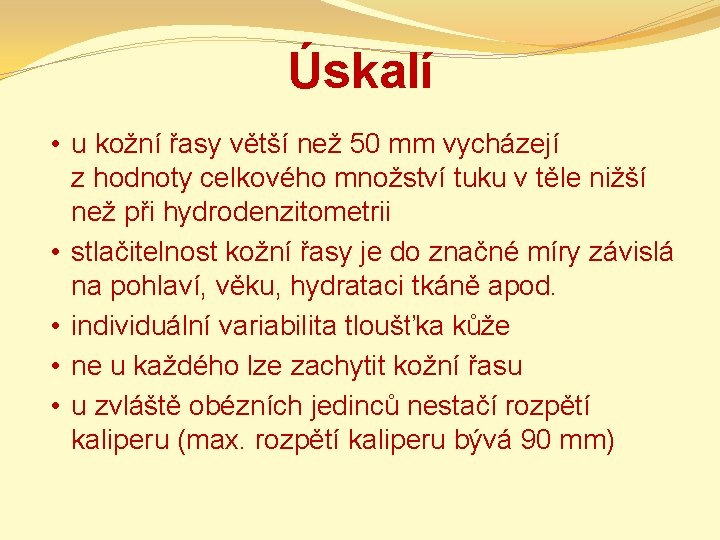 Úskalí

• u kožní řasy větší než 50 mm vycházejí z hodnoty celkového množství tuku v těle nižší než při hydrodenzitometrii
• stlačitelnost kožní řasy je do značné míry závislá na pohlaví, věku, hydrataci tkáně apod.
• individuální variabilita tloušťka kůže
• ne u každého lze zachytit kožní řasu
• u zvláště obézních jedinců nestačí rozpětí kaliperu (max. rozpětí kaliperu bývá 90 mm)